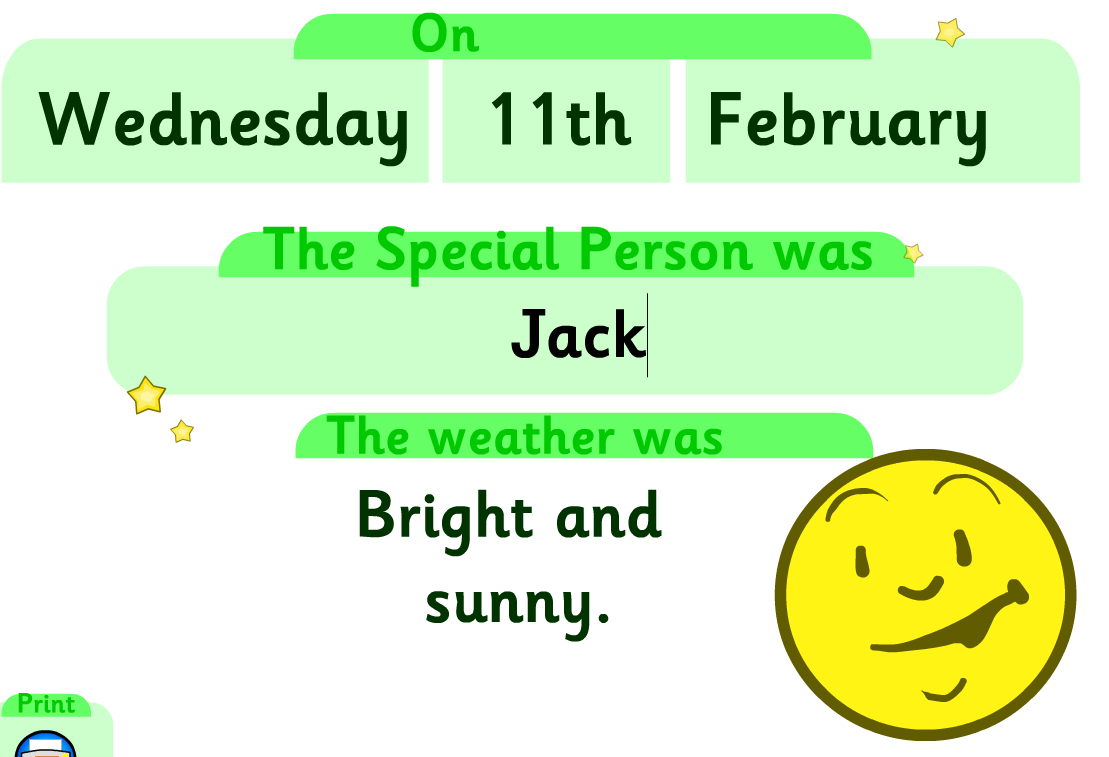 On

Wednesday 11th February

The Special Person was

Jack

The weather was

Bright and sunny.

Print